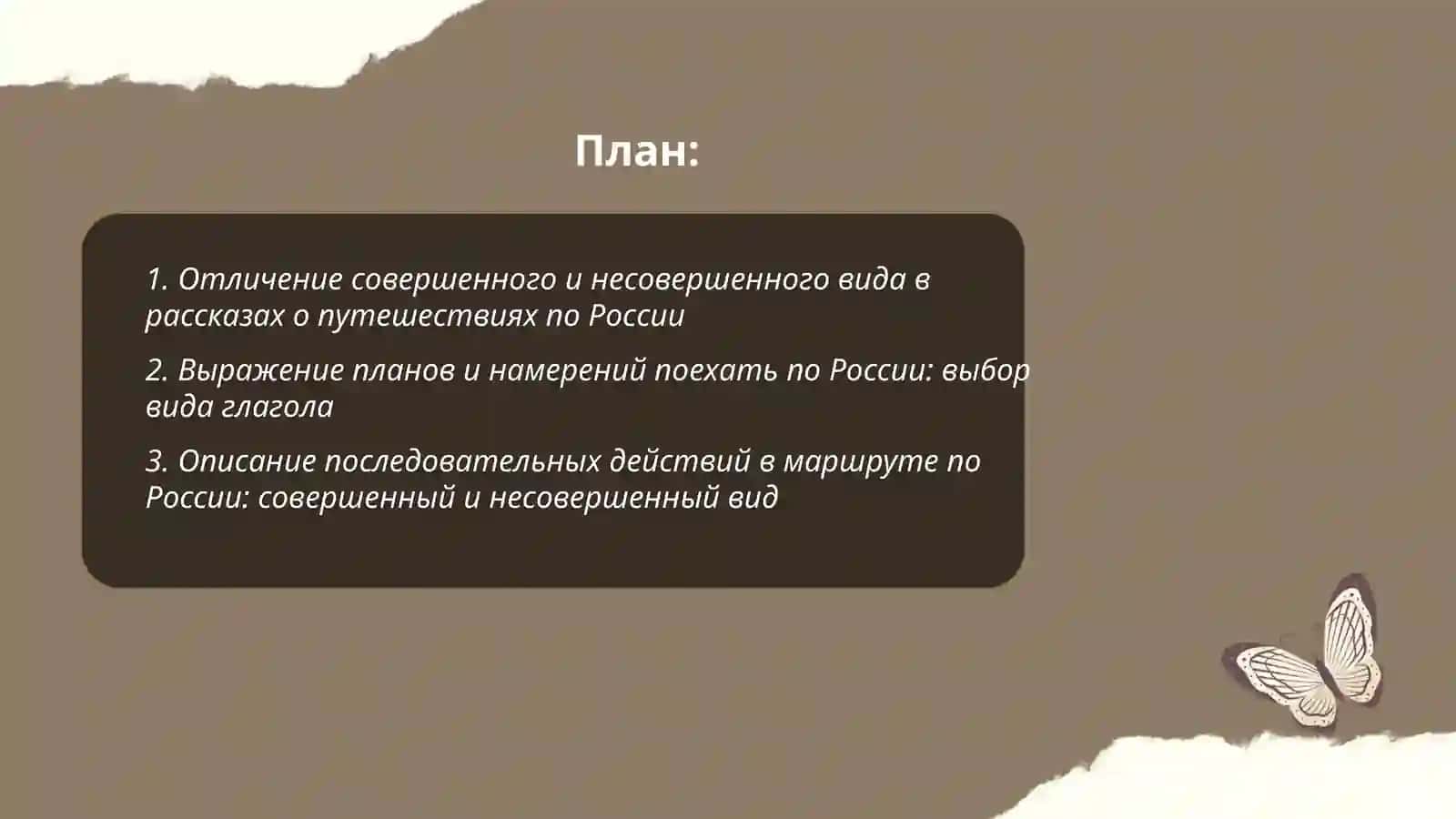 План:

1. Отличение совершенного и несовершенного вида в рассказах о путешествиях по России

2. Выражение планов и намерений поехать по России: выбор вида глагола

3. Описание последовательных действий в маршруте по России: совершенный и несовершенный вид